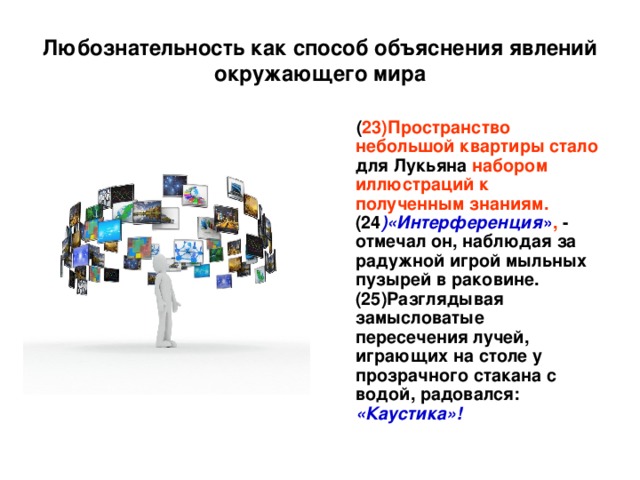 Любознательность как способ объяснения явлений окружающего мира

(23)Пространство небольшой квартиры стало для Лукьяна набором иллюстраций к полученным знаниям. (24)«Интерференция», - отмечал он, наблюдая за радужной игрой мыльных пузырей в раковине. (25)Разглядывая замысловатые пересечения лучей, играющих на столе у прозрачного стакана с водой, радовался: «Каустика»!